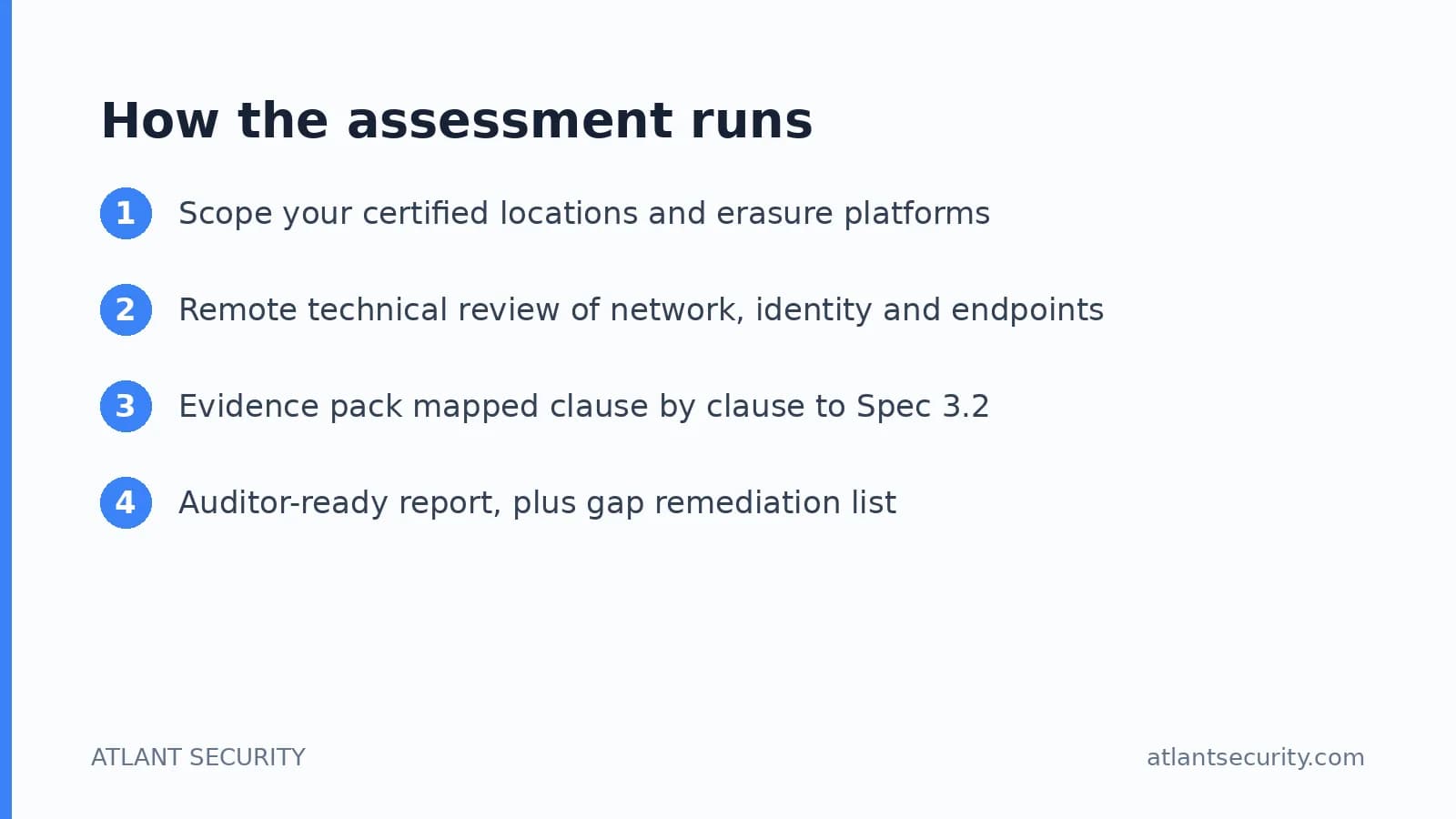 How the assessment runs

1 Scope your certified locations and erasure platforms

2 Remote technical review of network, identity and endpoints

3 Evidence pack mapped clause by clause to Spec 3.2

4 Auditor-ready report, plus gap remediation list

ATLANT SECURITY

atlantsecurity.com